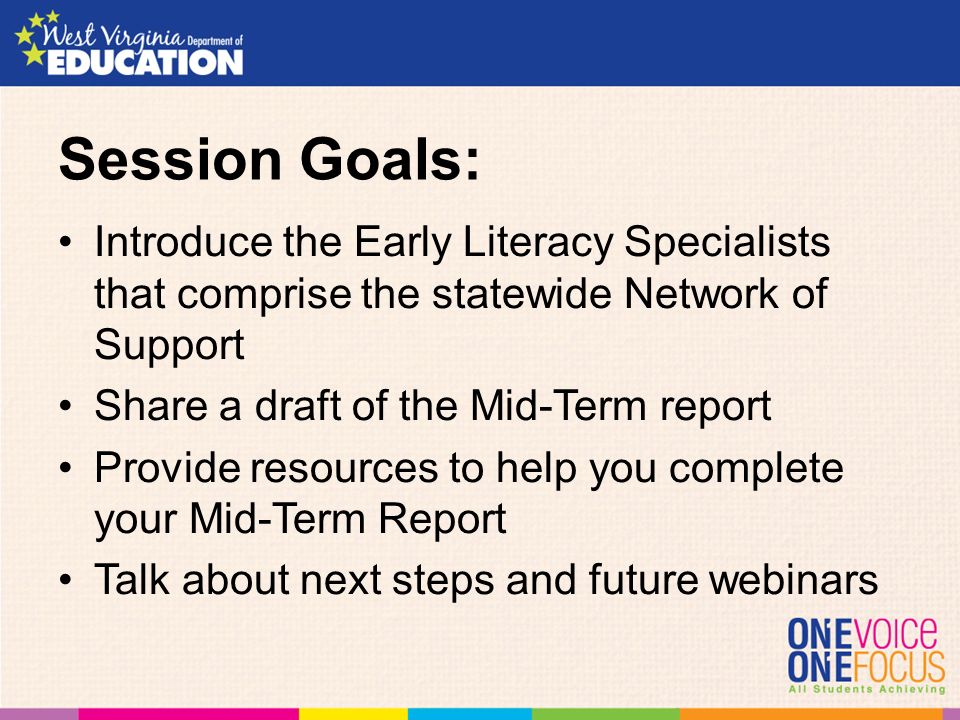 West Virginia Department of EDUCATION

Session Goals:

• Introduce the Early Literacy Specialists that comprise the statewide Network of Support
• Share a draft of the Mid-Term report
• Provide resources to help you complete your Mid-Term Report
• Talk about next steps and future webinars

ONE VOICE
ONE FOCUS
All Students Achieving